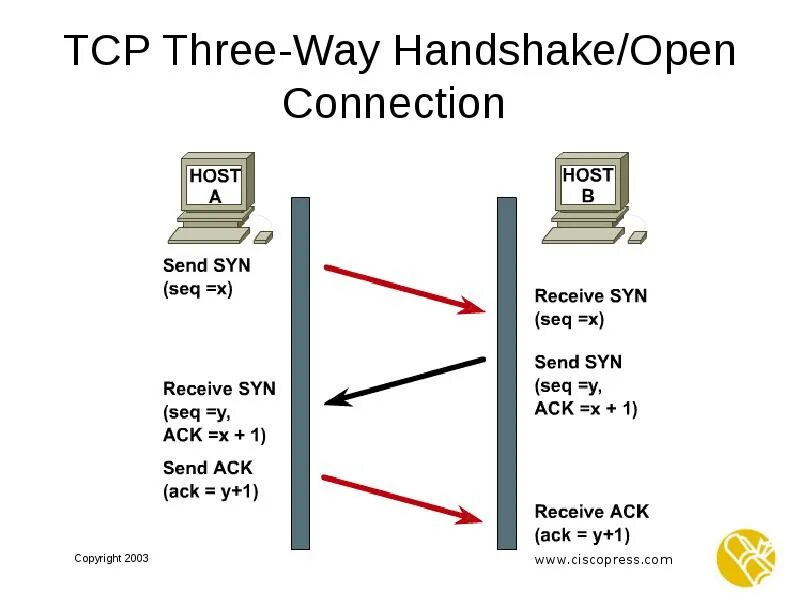 TCP Three-Way Handshake/Open Connection

HOST A

HOST B

Send SYN
(seq =x)

Receive SYN
(seq =x)

Send SYN
(seq =y,
ACK =x + 1)

Receive SYN
(seq =y,
ACK =x + 1)

Send ACK
(ack = y+1)

Receive ACK
(ack = y+1)

Copyright 2003

www.ciscopress.com